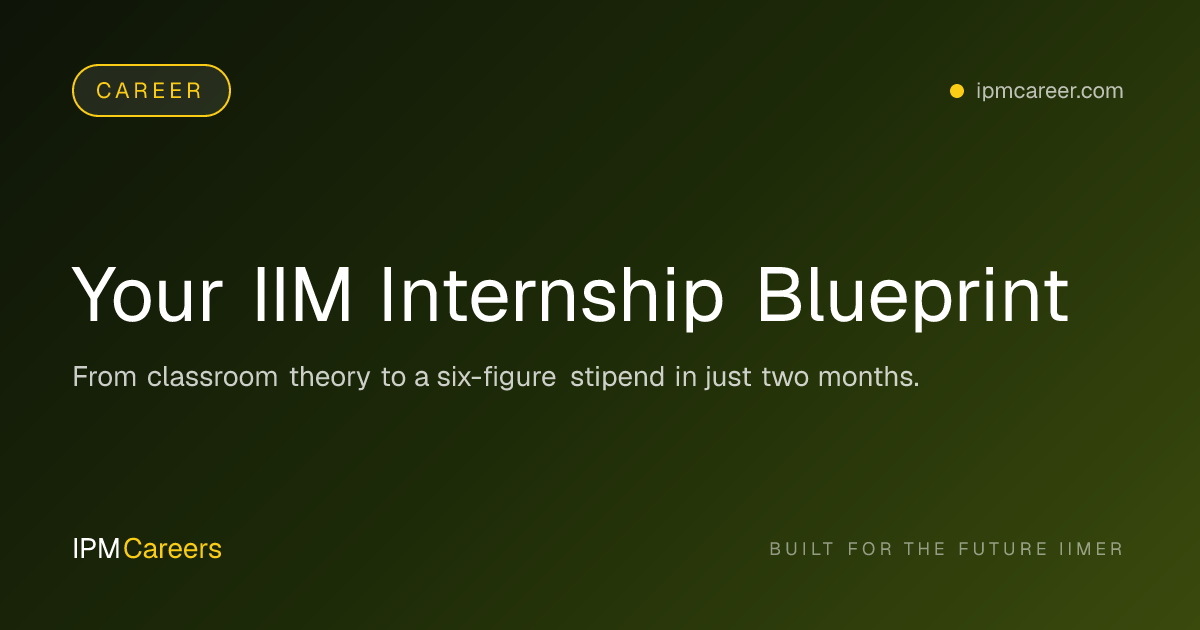 CAREER

ipmcareer.com

Your IIM Internship Blueprint

From classroom theory to a six-figure stipend in just two months.

IPMCareers

BUILT FOR THE FUTURE IIMER